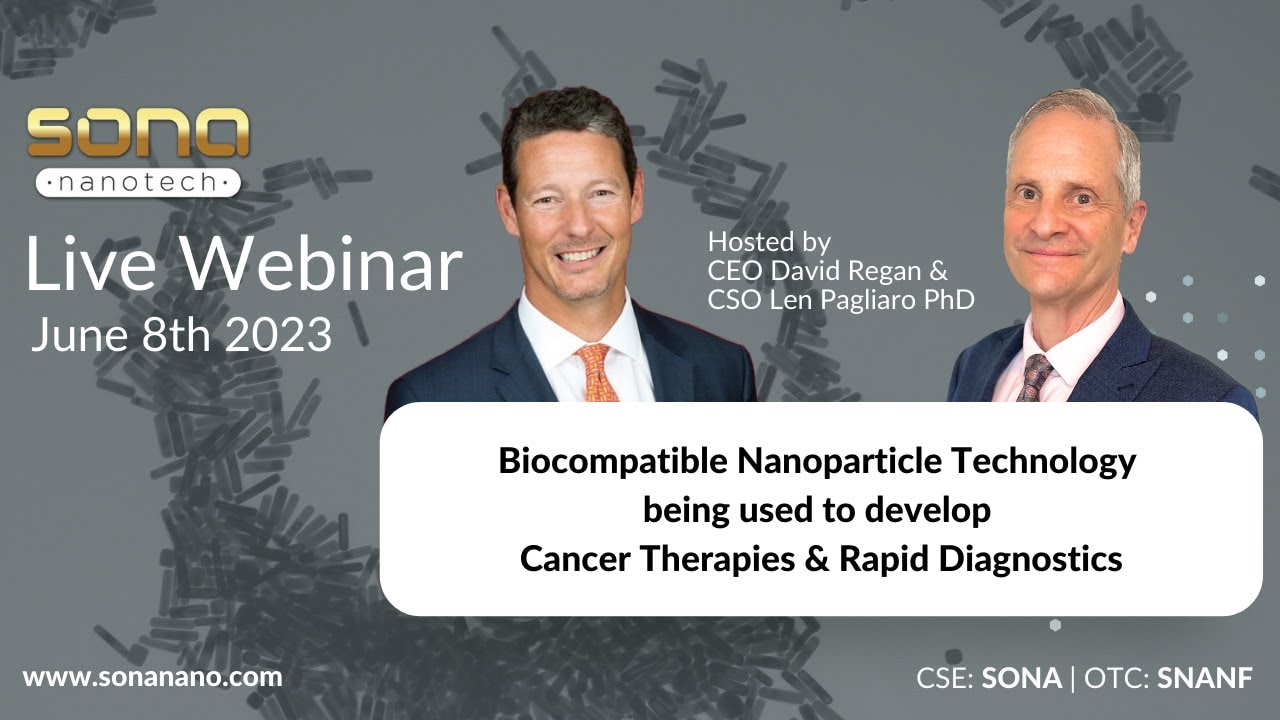 SONA
·nanotech·

Live Webinar
June 8th 2023

Hosted by
CEO David Regan &
CSO Len Pagliaro PhD

Biocompatible Nanoparticle Technology being used to develop Cancer Therapies & Rapid Diagnostics

www.sonanano.com

CSE: SONA | OTC: SNANF